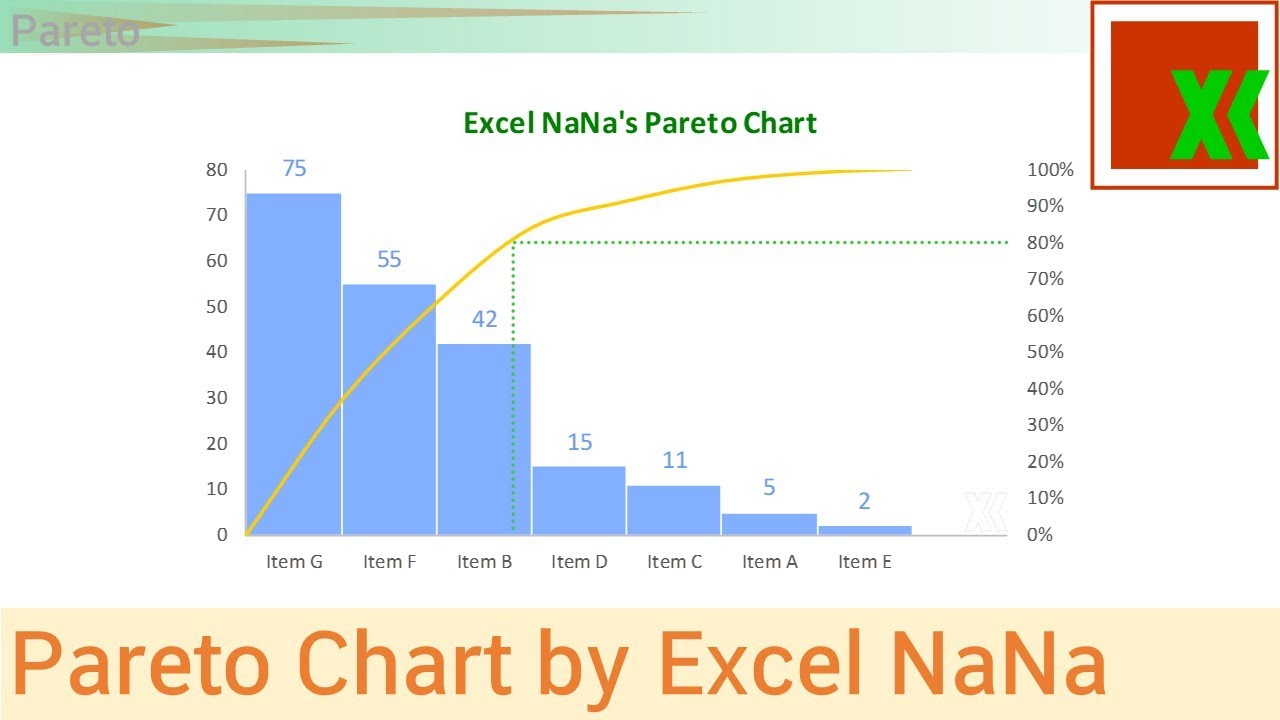 Pareto

Excel NaNa's Pareto Chart

80
70
60
50
40
30
20
10
0

75
55
42
15
11
5
2

100%
90%
80%
70%
60%
50%
40%
30%
20%
10%
0%

Item G
Item F
Item B
Item D
Item C
Item A
Item E

Pareto Chart by Excel NaNa